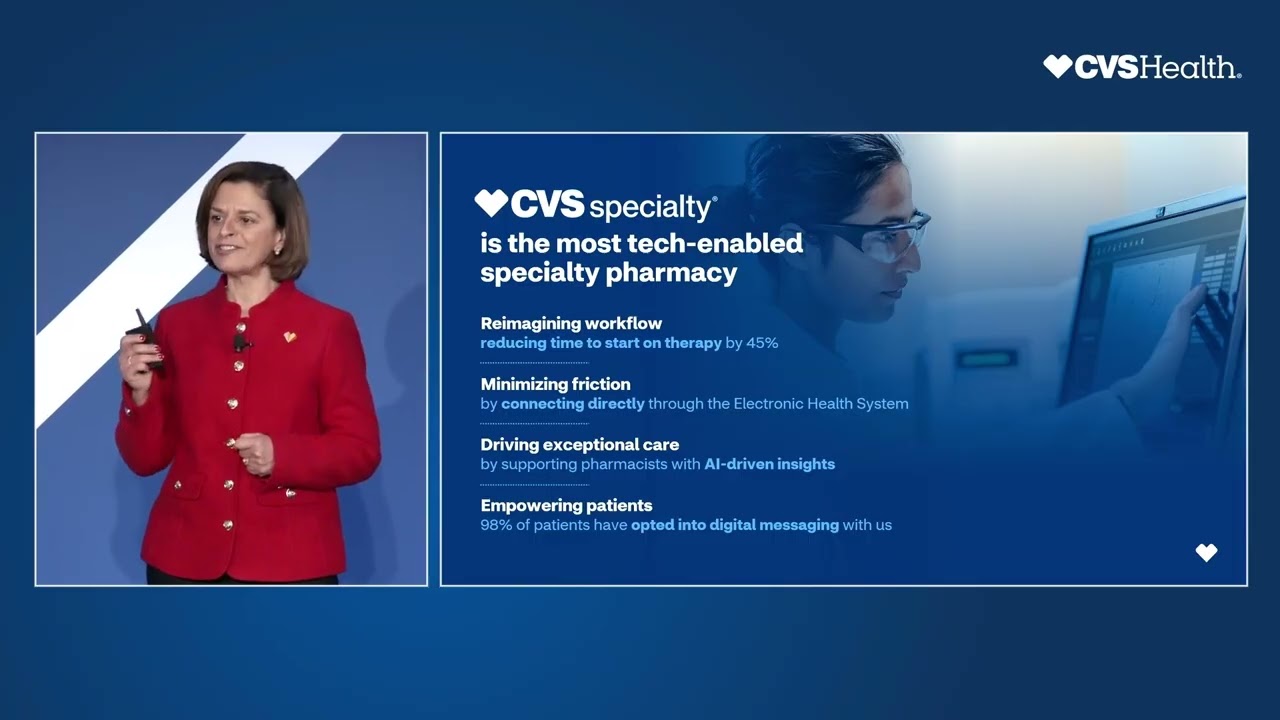 CVSHealth.

CVS specialty®
is the most tech-enabled specialty pharmacy

Reimagining workflow
reducing time to start on therapy by 45%

Minimizing friction
by connecting directly through the Electronic Health System

Driving exceptional care
by supporting pharmacists with AI-driven insights

Empowering patients
98% of patients have opted into digital messaging with us